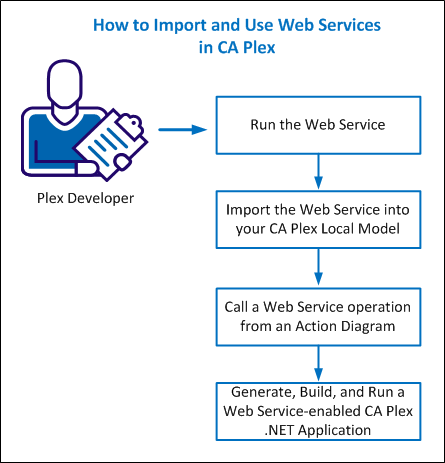 How to Import and Use Web Services in CA Plex

Plex Developer

Run the Web Service

Import the Web Service into your CA Plex Local Model

Call a Web Service operation from an Action Diagram

Generate, Build, and Run a Web Service-enabled CA Plex .NET Application